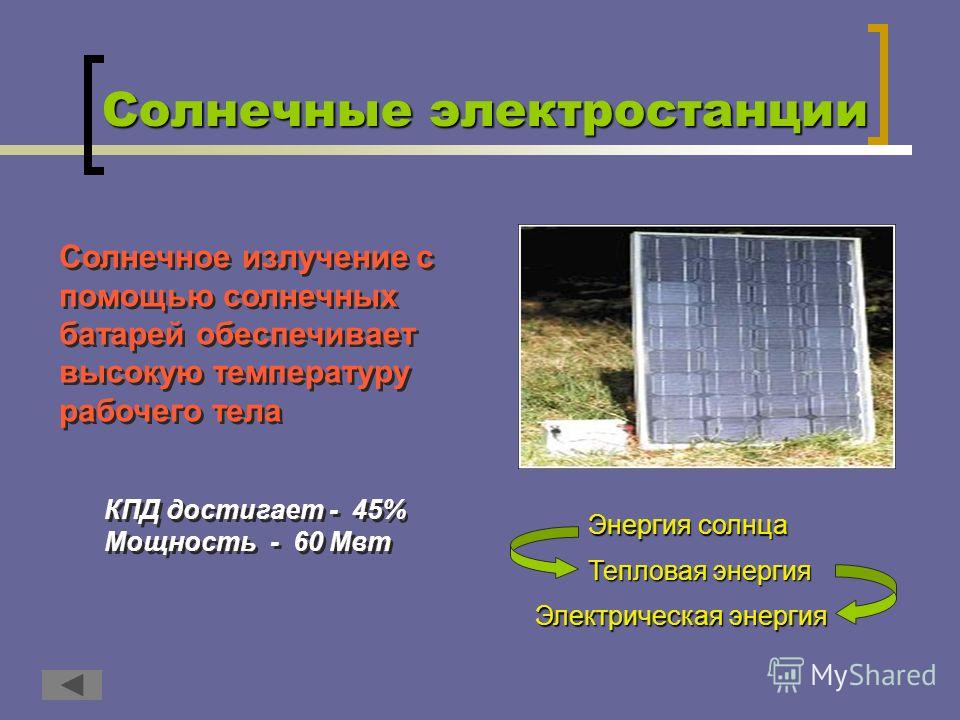 Солнечные электростанции

Солнечное излучение с помощью солнечных батарей обеспечивает высокую температуру рабочего тела

КПД достигает - 45%
Мощность - 60 Мвт

Энергия солнца
Тепловая энергия
Электрическая энергия

MyShared